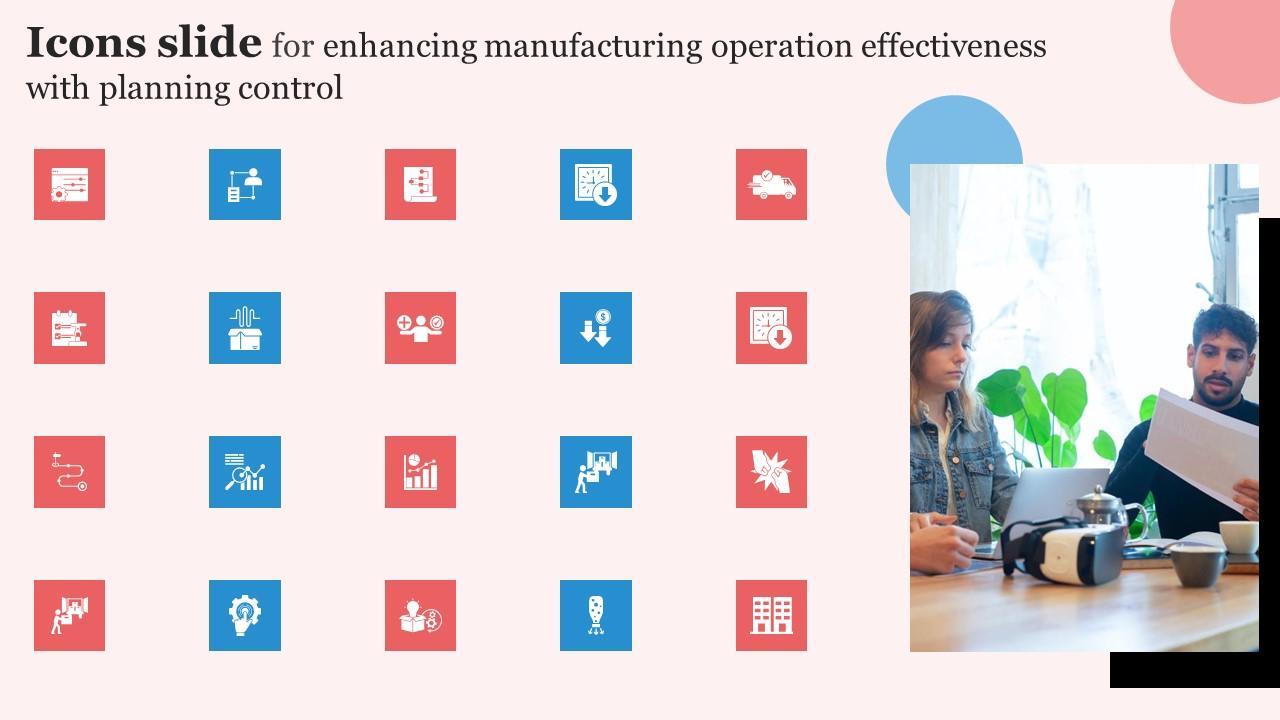 Icons slide for enhancing manufacturing operation effectiveness with planning control